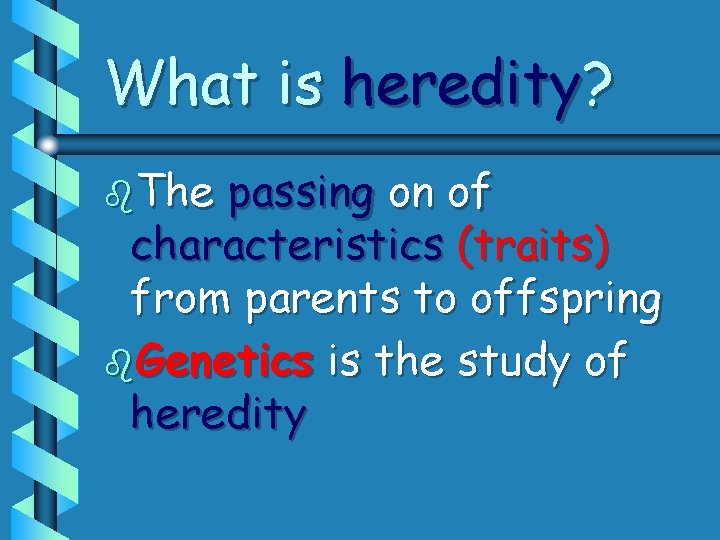 What is heredity?

The passing on of characteristics (traits) from parents to offspring

Genetics is the study of heredity